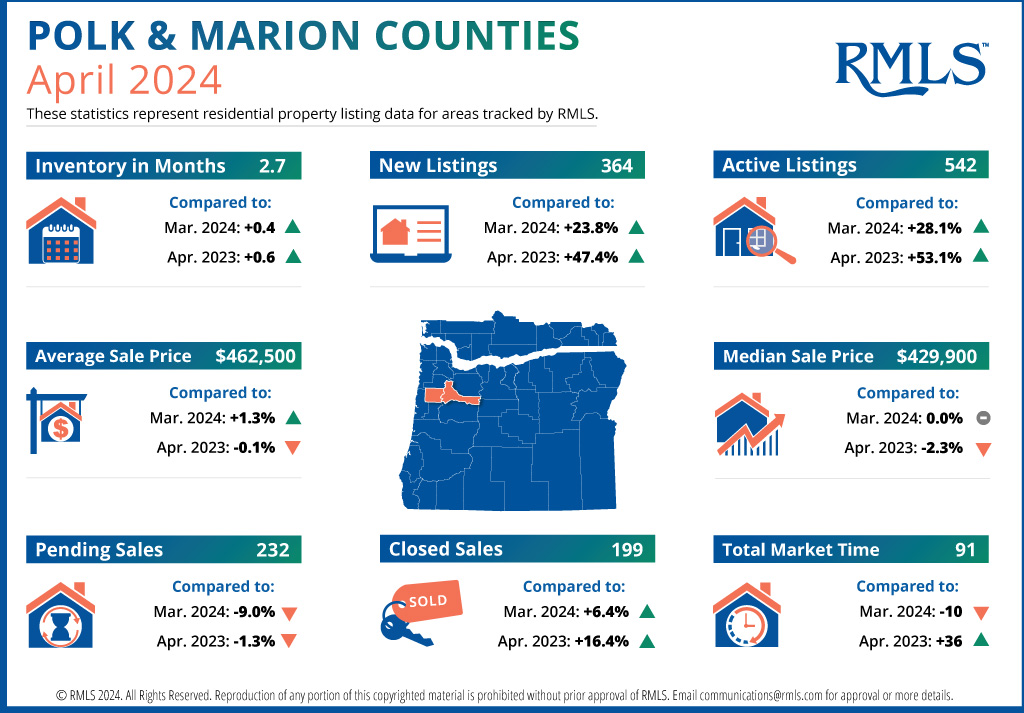 POLK & MARION COUNTIES
April 2024

RMLS™

These statistics represent residential property listing data for areas tracked by RMLS.

Inventory in Months 2.7
Compared to:
Mar. 2024: +0.4
Apr. 2023: +0.6

New Listings 364
Compared to:
Mar. 2024: +23.8%
Apr. 2023: +47.4%

Active Listings 542
Compared to:
Mar. 2024: +28.1%
Apr. 2023: +53.1%

Average Sale Price $462,500
Compared to:
Mar. 2024: +1.3%
Apr. 2023: -0.1%

Median Sale Price $429,900
Compared to:
Mar. 2024: 0.0%
Apr. 2023: -2.3%

Pending Sales 232
Compared to:
Mar. 2024: -9.0%
Apr. 2023: -1.3%

Closed Sales 199
SOLD
Compared to:
Mar. 2024: +6.4%
Apr. 2023: +16.4%

Total Market Time 91
Compared to:
Mar. 2024: -10
Apr. 2023: +36

© RMLS 2024. All Rights Reserved. Reproduction of any portion of this copyrighted material is prohibited without prior approval of RMLS. Email communications@rmls.com for approval or more details.